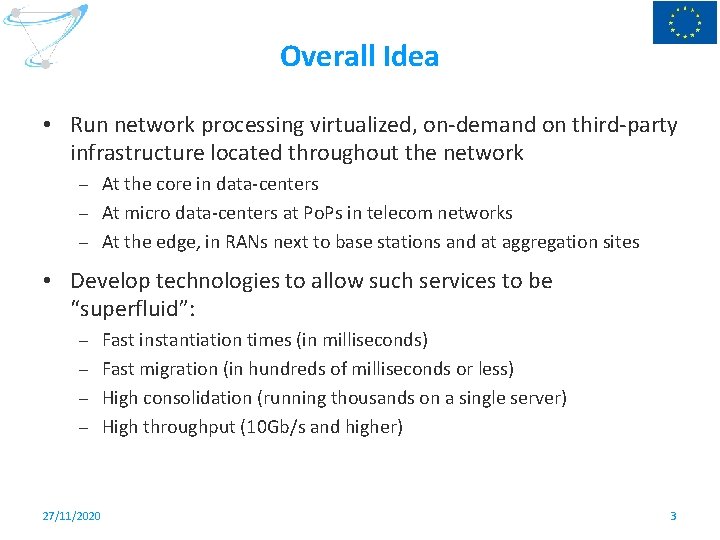 Overall Idea

• Run network processing virtualized, on-demand on third-party infrastructure located throughout the network
– At the core in data-centers
– At micro data-centers at PoPs in telecom networks
– At the edge, in RANs next to base stations and at aggregation sites

• Develop technologies to allow such services to be "superfluid":
– Fast instantiation times (in milliseconds)
– Fast migration (in hundreds of milliseconds or less)
– High consolidation (running thousands on a single server)
– High throughput (10Gb/s and higher)

27/11/2020

3